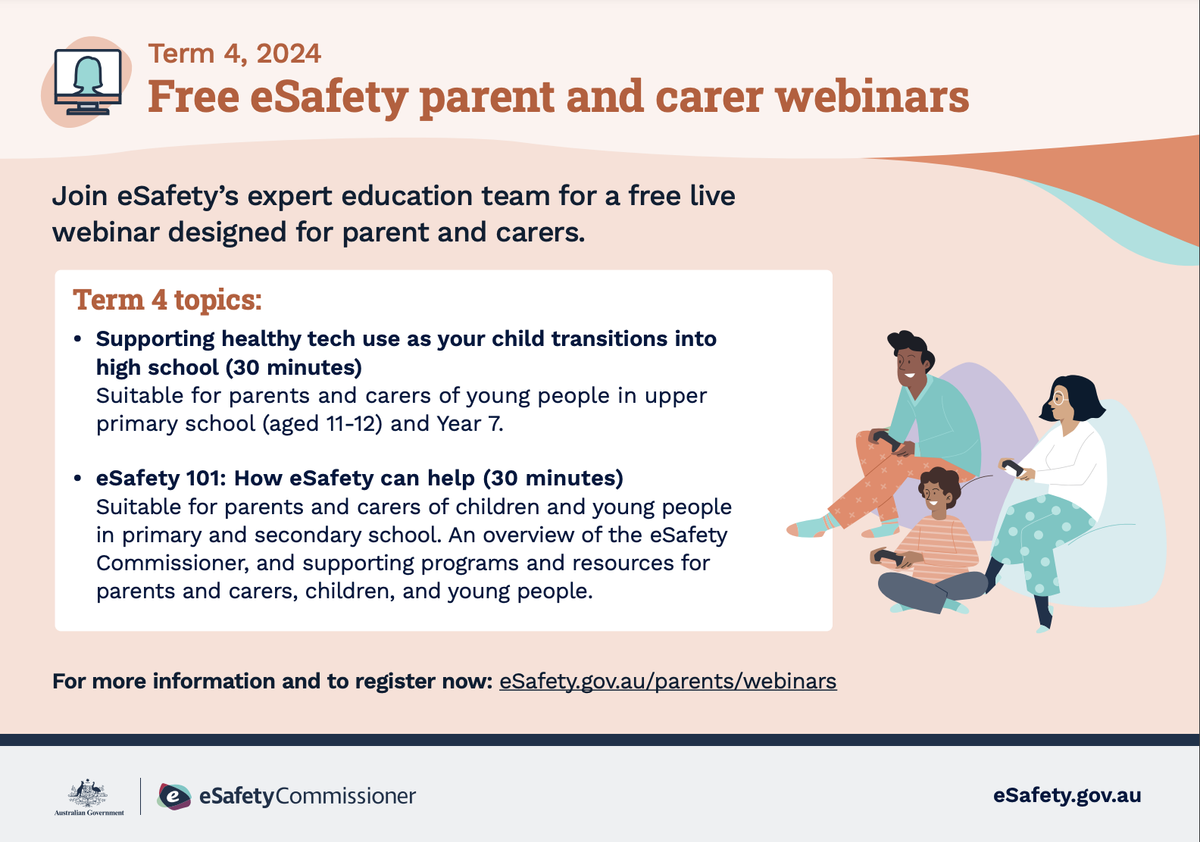 Term 4, 2024
Free eSafety parent and carer webinars

Join eSafety's expert education team for a free live webinar designed for parent and carers.

Term 4 topics:

• Supporting healthy tech use as your child transitions into high school (30 minutes)
Suitable for parents and carers of young people in upper primary school (aged 11-12) and Year 7.

• eSafety 101: How eSafety can help (30 minutes)
Suitable for parents and carers of children and young people in primary and secondary school. An overview of the eSafety Commissioner, and supporting programs and resources for parents and carers, children, and young people.

For more information and to register now: eSafety.gov.au/parents/webinars

Australian Government

eSafetyCommissioner

eSafety.gov.au